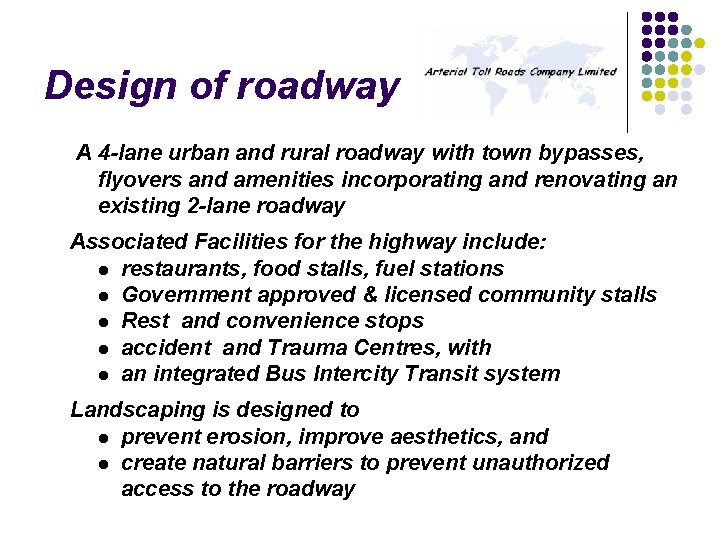 Design of roadway

Arterial Toll Roads Company Limited

A 4-lane urban and rural roadway with town bypasses, flyovers and amenities incorporating and renovating an existing 2-lane roadway

Associated Facilities for the highway include:
- restaurants, food stalls, fuel stations
- Government approved & licensed community stalls
- Rest and convenience stops
- accident and Trauma Centres, with
- an integrated Bus Intercity Transit system

Landscaping is designed to
- prevent erosion, improve aesthetics, and
- create natural barriers to prevent unauthorized access to the roadway